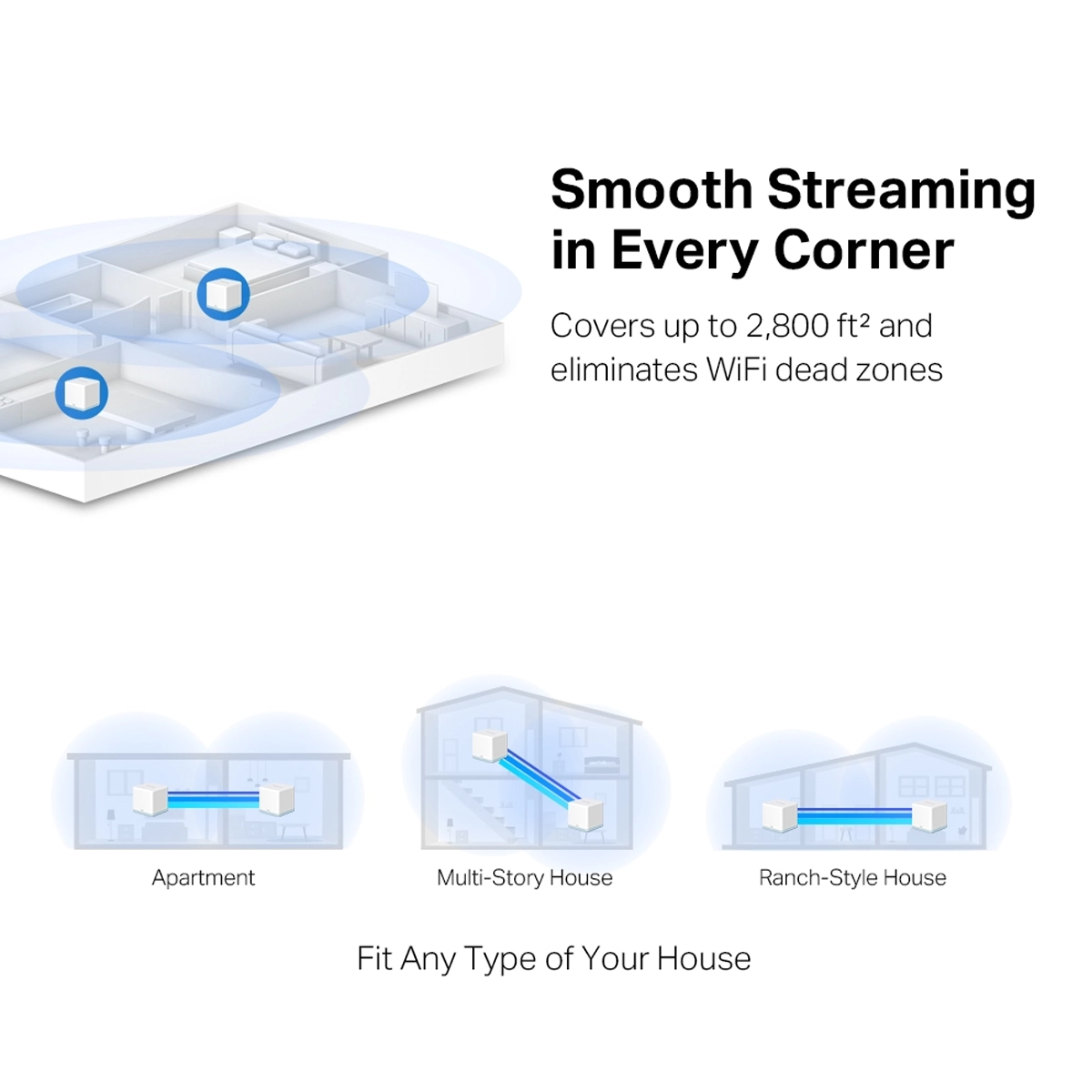 Smooth Streaming in Every Corner

Covers up to 2,800 ft² and eliminates WiFi dead zones

Apartment

Multi-Story House

Ranch-Style House

Fit Any Type of Your House